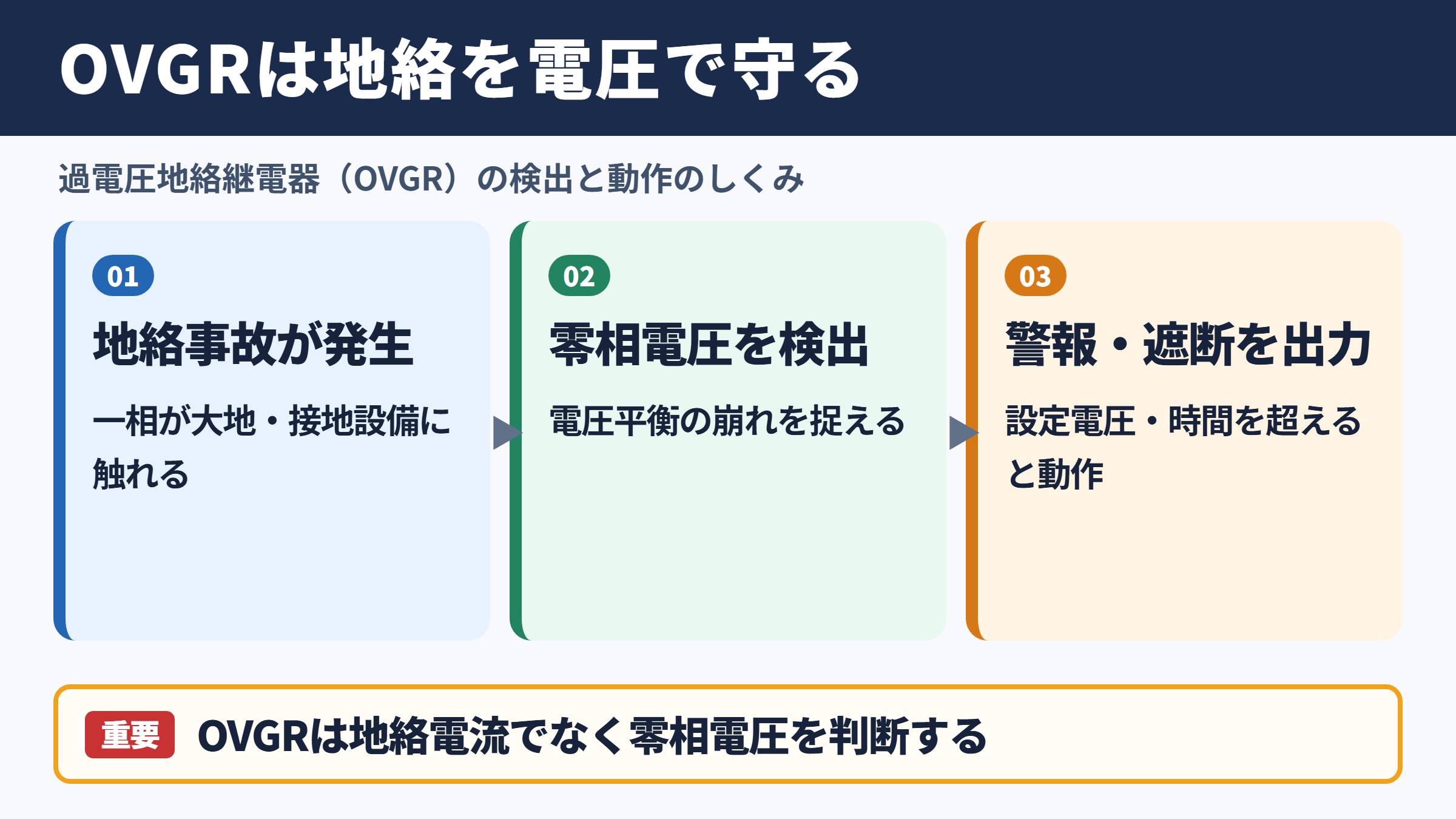 OVGRは地絡を電圧で守る

過電圧地絡継電器（OVGR）の検出と動作のしくみ

01

地絡事故が発生

一相が大地・接地設備に触れる

02

零相電圧を検出

電圧平衡の崩れを捉える

03

警報・遮断を出力

設定電圧・時間を超えると動作

重要 OVGRは地絡電流でなく零相電圧を判断する